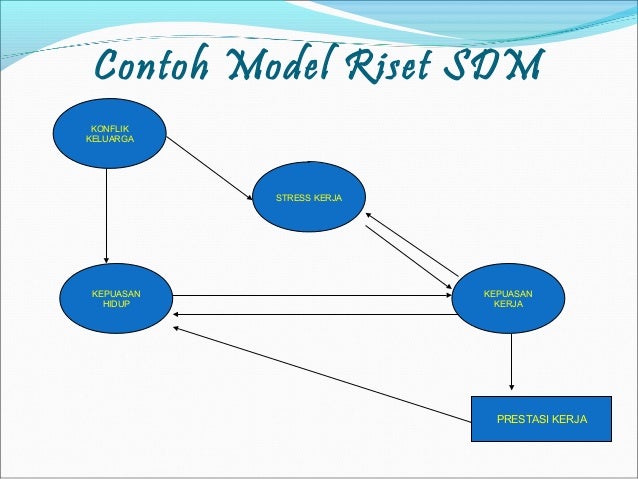 Contoh Model Riset SDM

KONFLIK
KELUARGA

STRESS KERJA

KEPUASAN
HIDUP

KEPUASAN
KERJA

PRESTASI KERJA